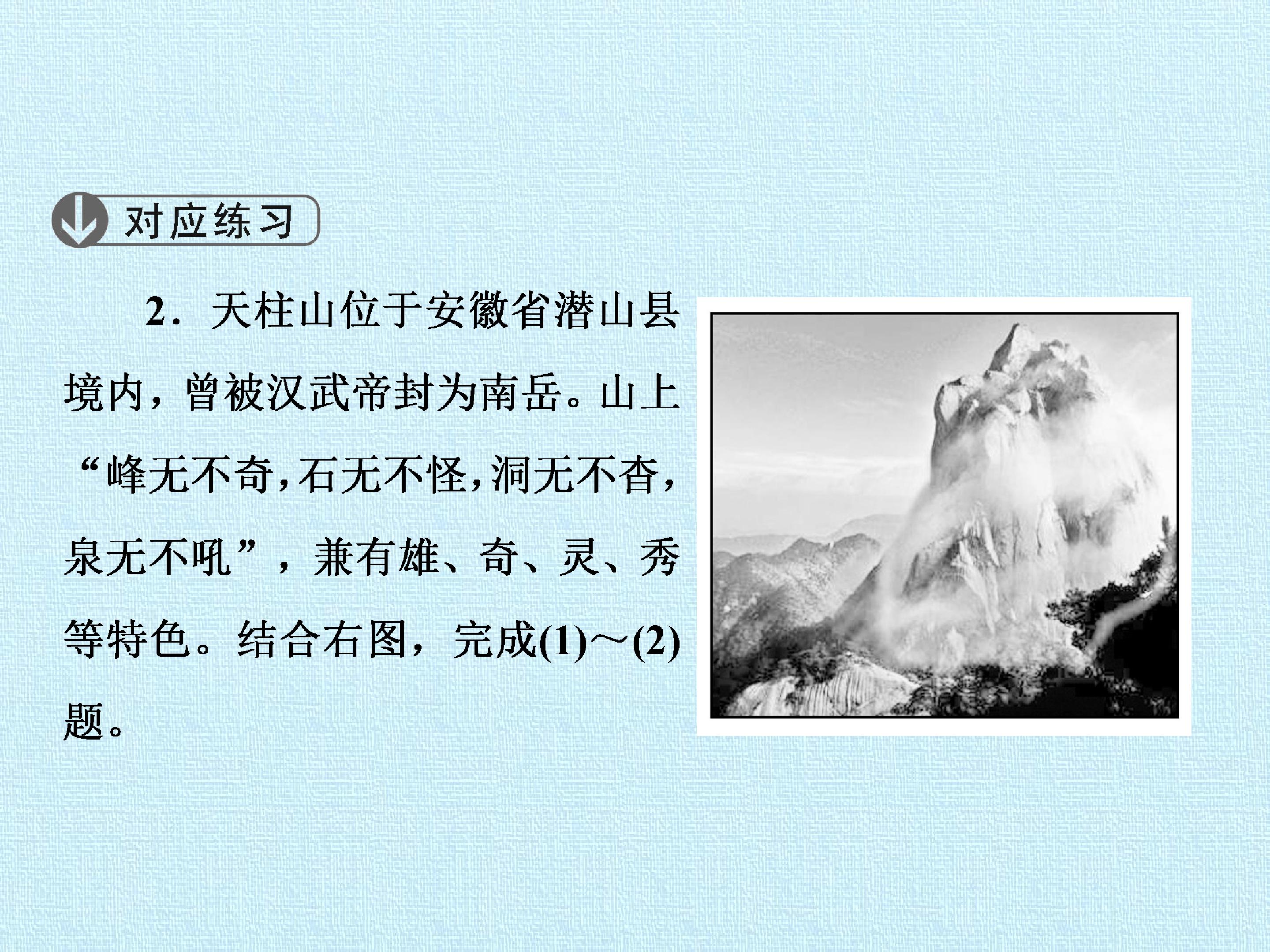 对应练习

2．天柱山位于安徽省潜山县境内，曾被汉武帝封为南岳。山上“峰无不奇，石无不怪，洞无不杳，泉无不吼”，兼有雄、奇、灵、秀等特色。结合右图，完成(1)～(2)题。